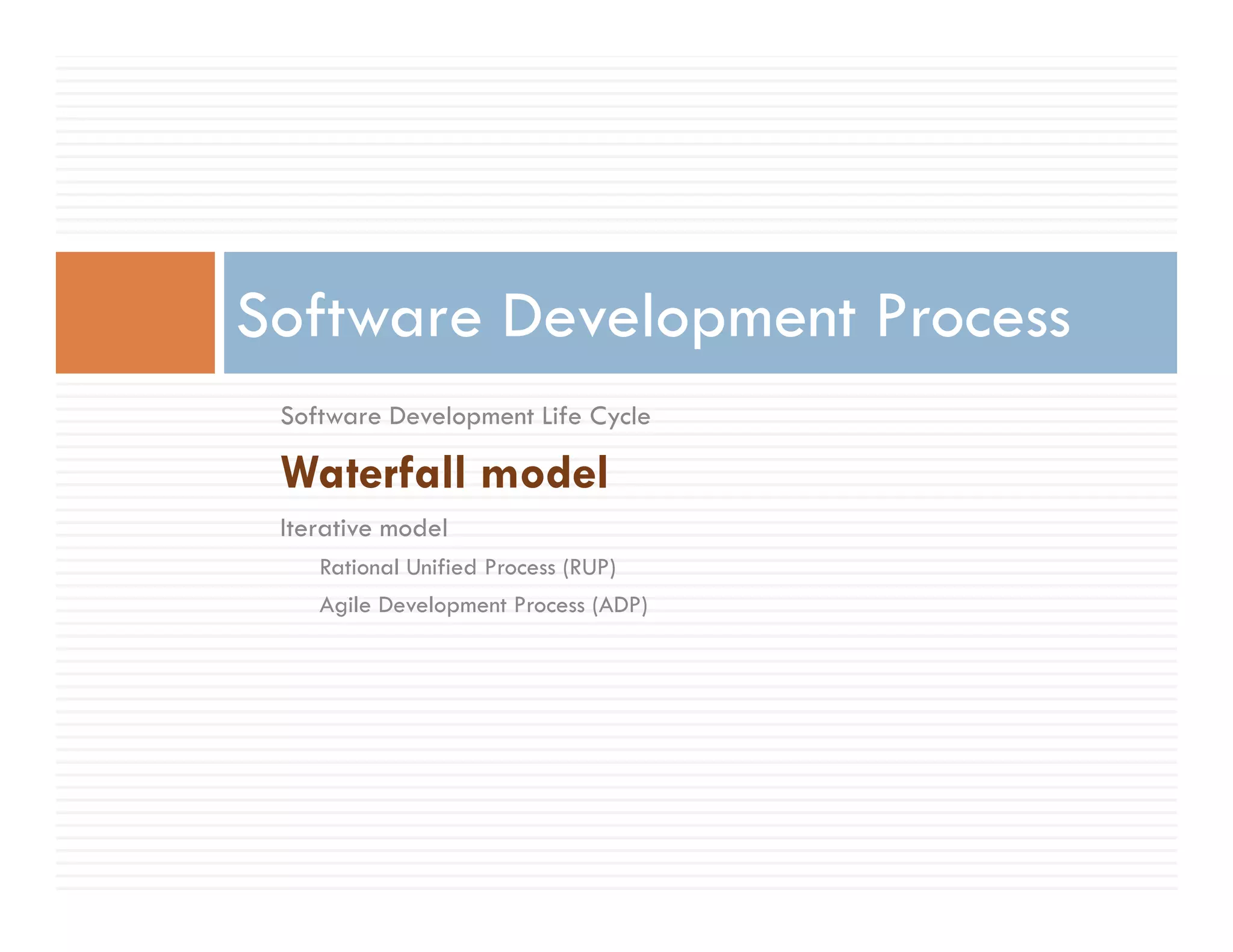 Software Development Process

Software Development Life Cycle

Waterfall model

Iterative model

Rational Unified Process (RUP)

Agile Development Process (ADP)